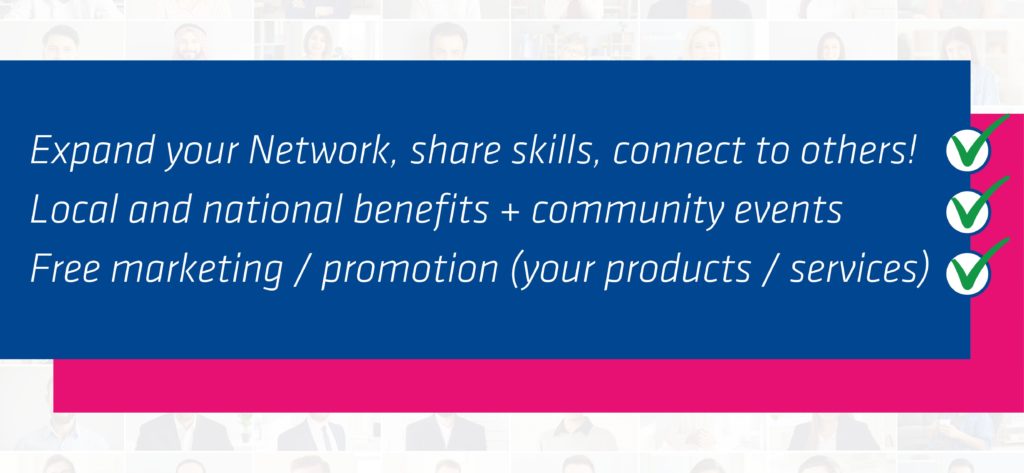 Expand your Network, share skills, connect to others!
Local and national benefits + community events
Free marketing / promotion (your products / services)